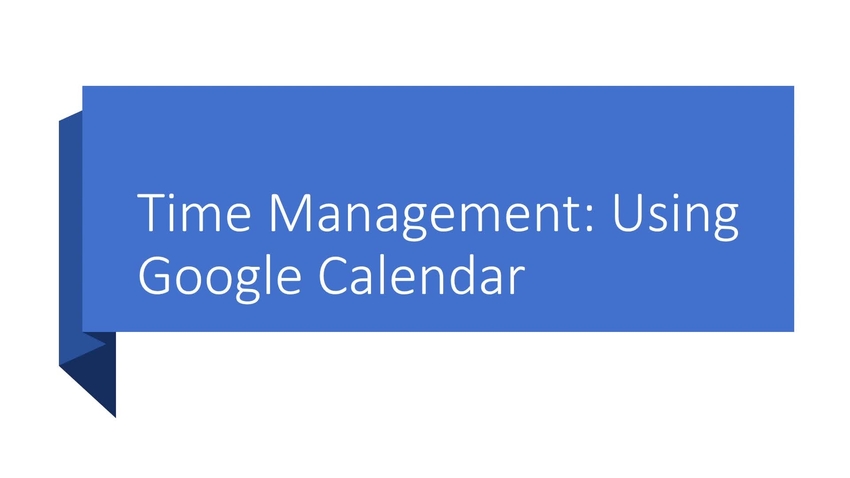 Time Management: Using Google Calendar